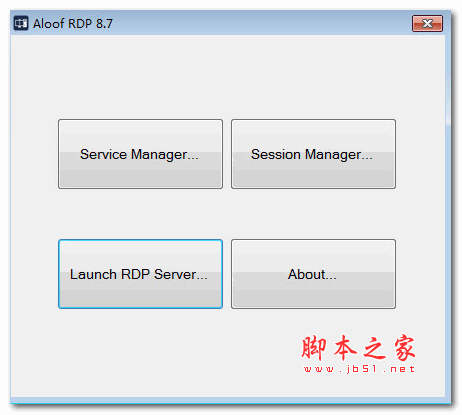 Aloof RDP 8.7

Service Manager...

Session Manager...

Launch RDP Server...

About...

脚本之家
www.jb51.net